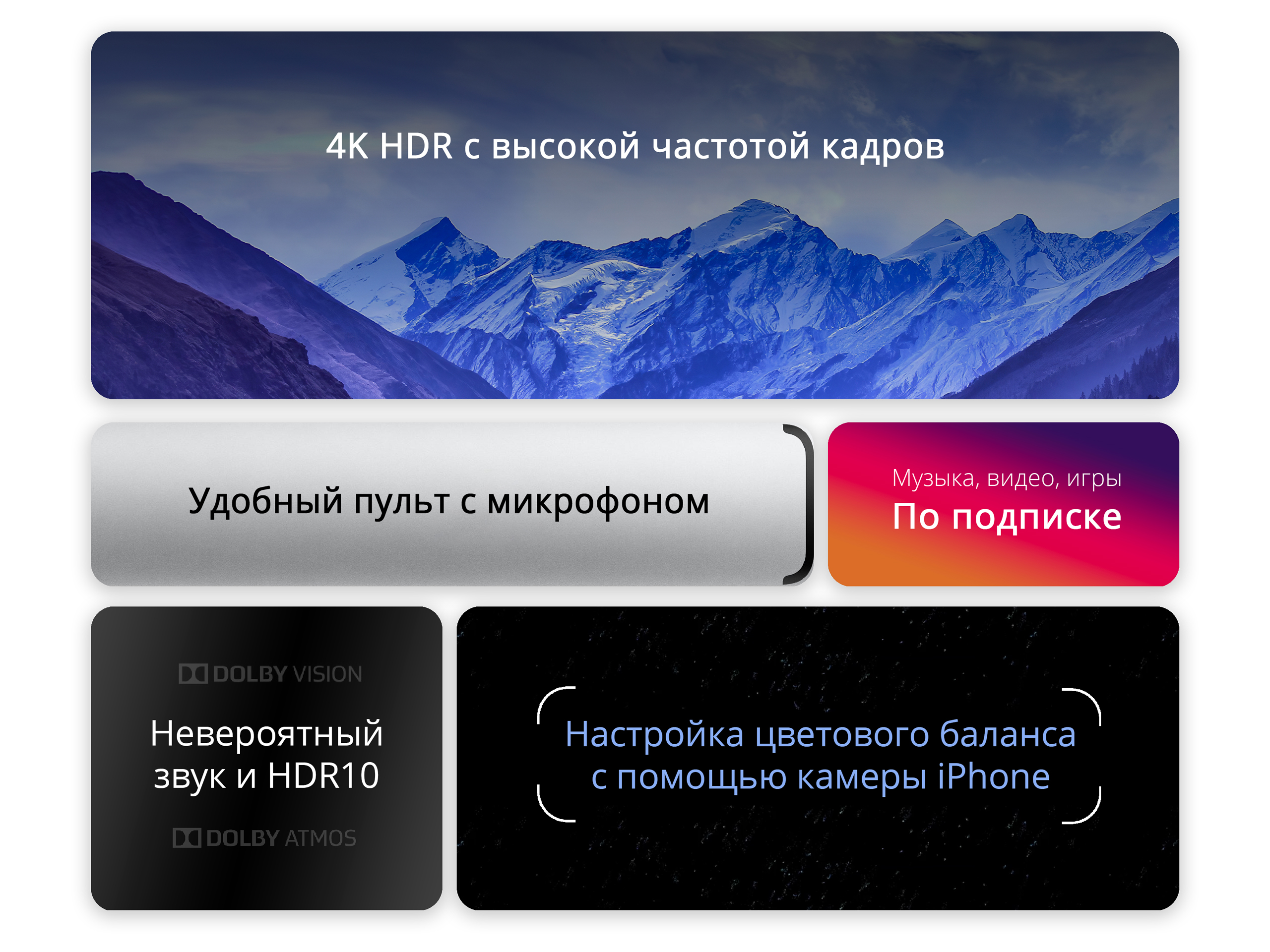 4K HDR с высокой частотой кадров

Удобный пульт с микрофоном

Музыка, видео, игры
По подписке

DOLBY VISION
Невероятный звук и HDR10
DOLBY ATMOS

Настройка цветового баланса с помощью камеры iPhone